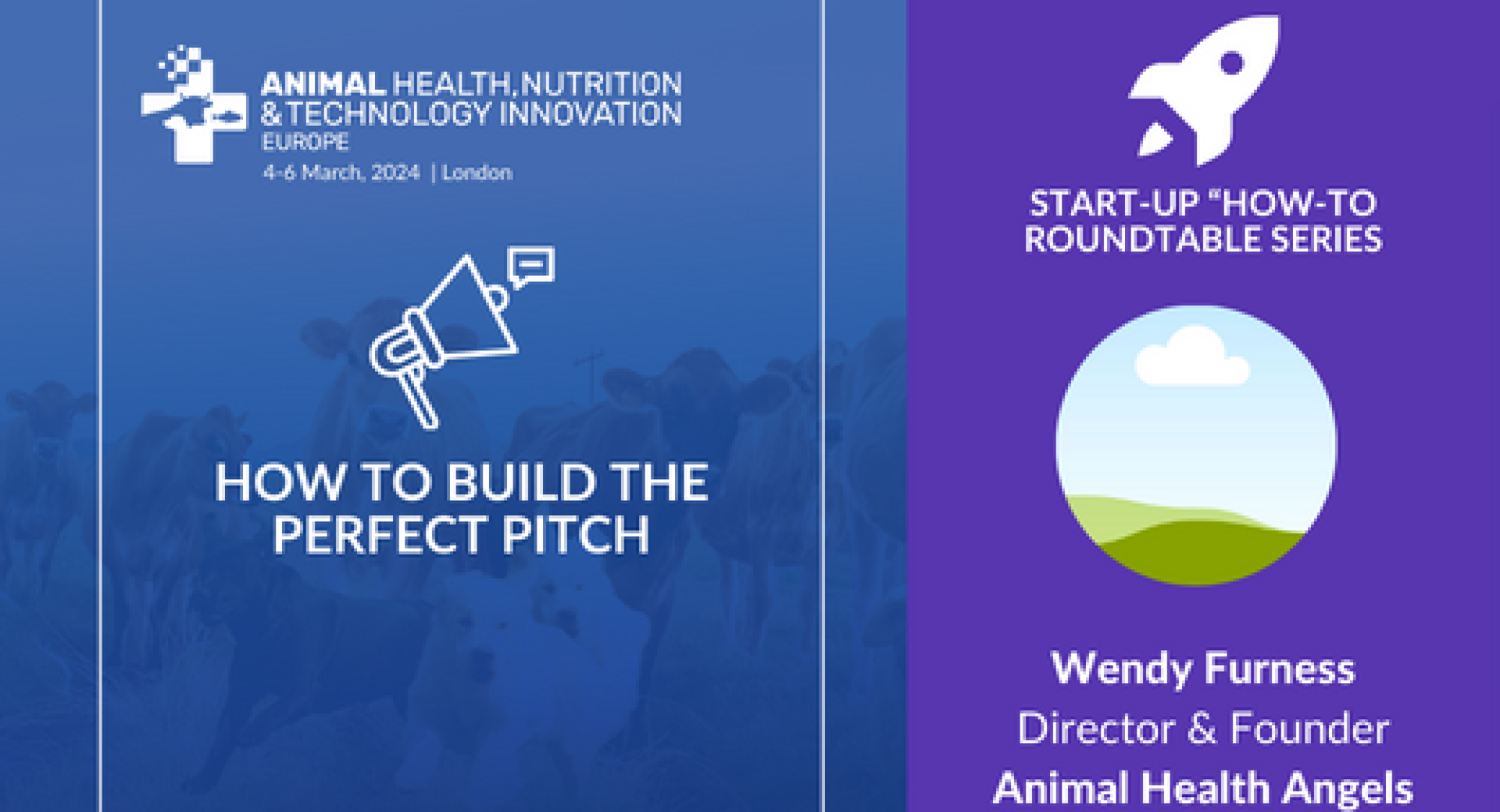 ANIMAL HEALTH, NUTRITION & TECHNOLOGY INNOVATION
EUROPE
4-6 March, 2024 | London

HOW TO BUILD THE PERFECT PITCH

START-UP "HOW-TO ROUNDTABLE SERIES

Wendy Furness
Director & Founder
Animal Health Angels